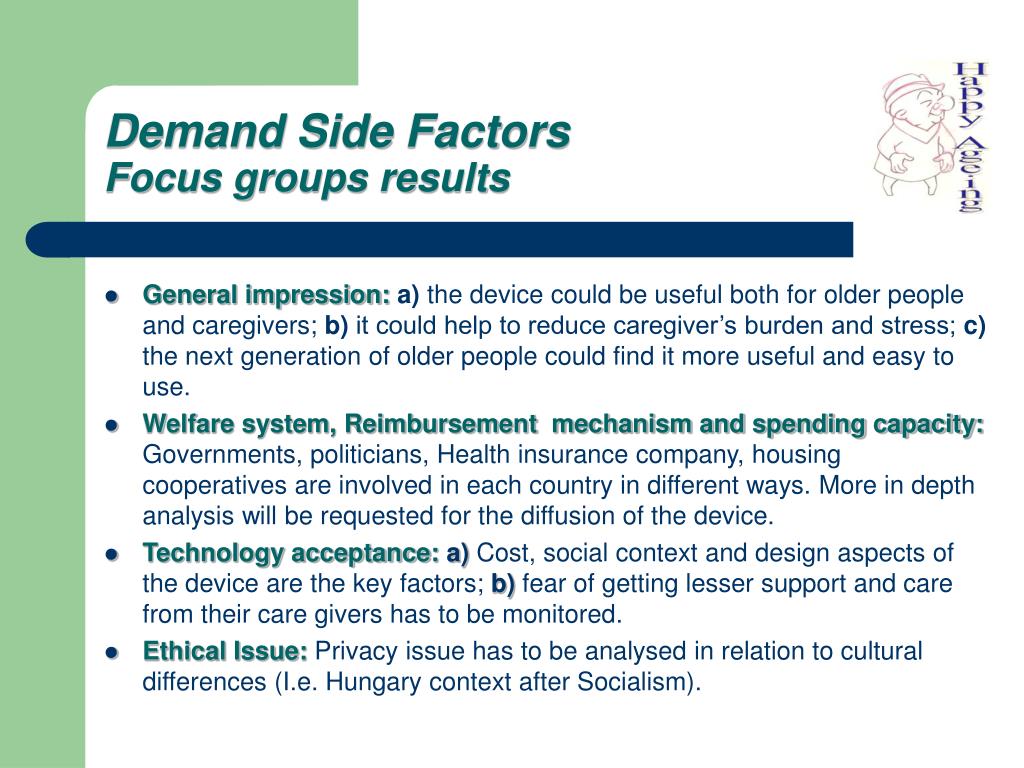 Demand Side Factors
Focus groups results

Happy Ageing

- General impression: a) the device could be useful both for older people and caregivers; b) it could help to reduce caregiver's burden and stress; c) the next generation of older people could find it more useful and easy to use.
- Welfare system, Reimbursement mechanism and spending capacity: Governments, politicians, Health insurance company, housing cooperatives are involved in each country in different ways. More in depth analysis will be requested for the diffusion of the device.
- Technology acceptance: a) Cost, social context and design aspects of the device are the key factors; b) fear of getting lesser support and care from their care givers has to be monitored.
- Ethical Issue: Privacy issue has to be analysed in relation to cultural differences (I.e. Hungary context after Socialism).